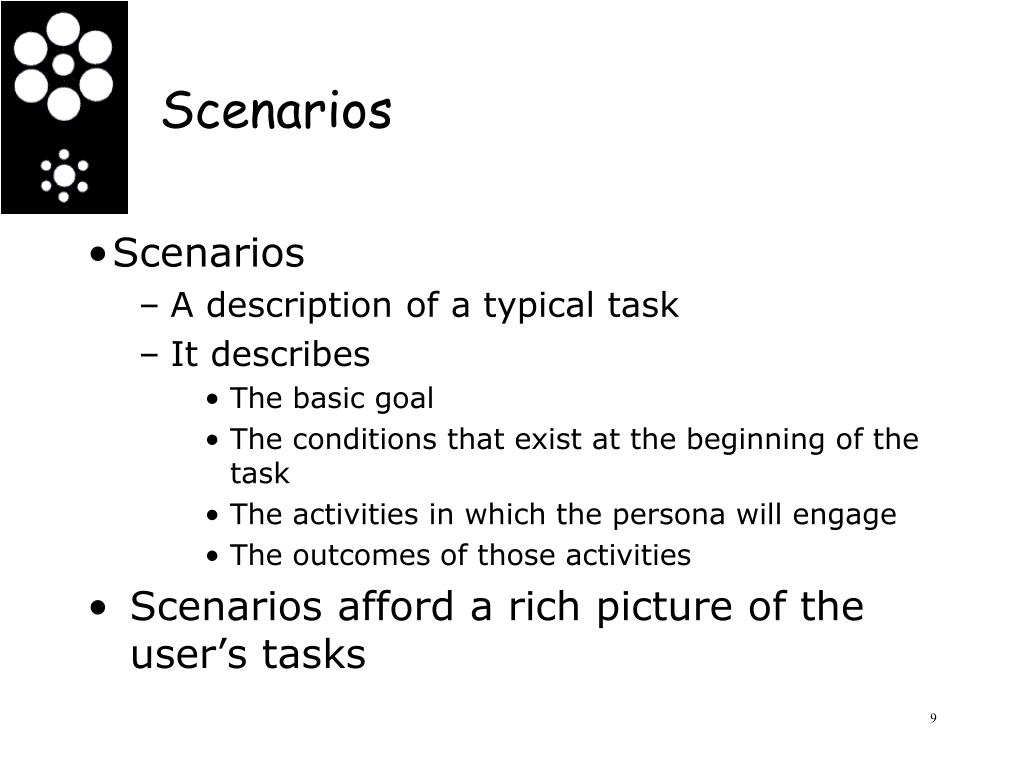 Scenarios

• Scenarios
– A description of a typical task
– It describes
• The basic goal
• The conditions that exist at the beginning of the task
• The activities in which the persona will engage
• The outcomes of those activities

• Scenarios afford a rich picture of the user’s tasks

9